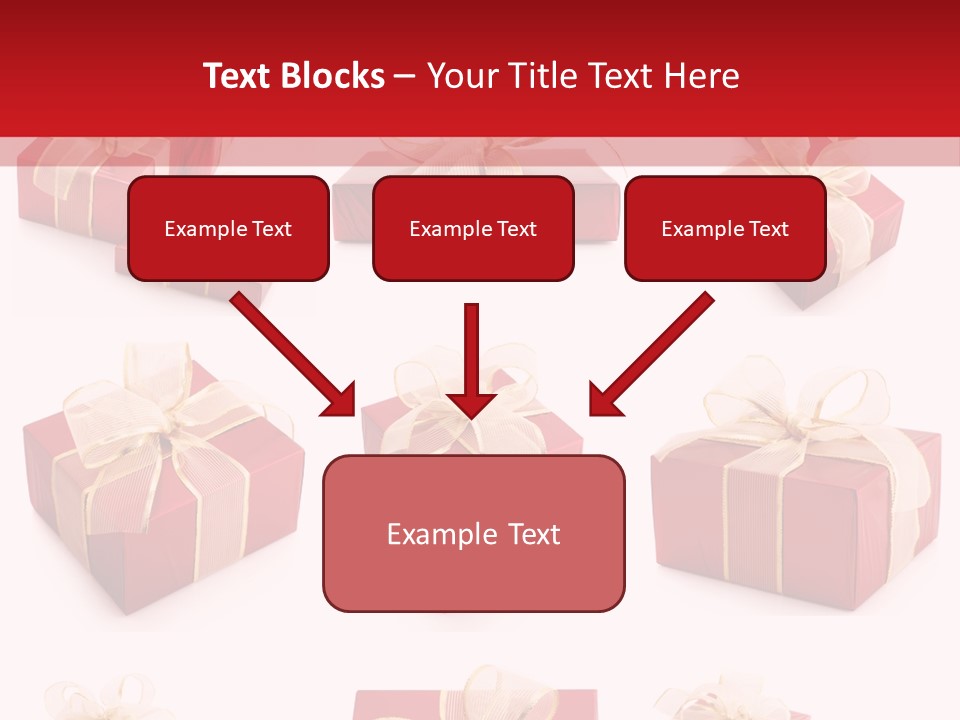 Text Blocks – Your Title Text Here

Example Text

Example Text

Example Text

Example Text